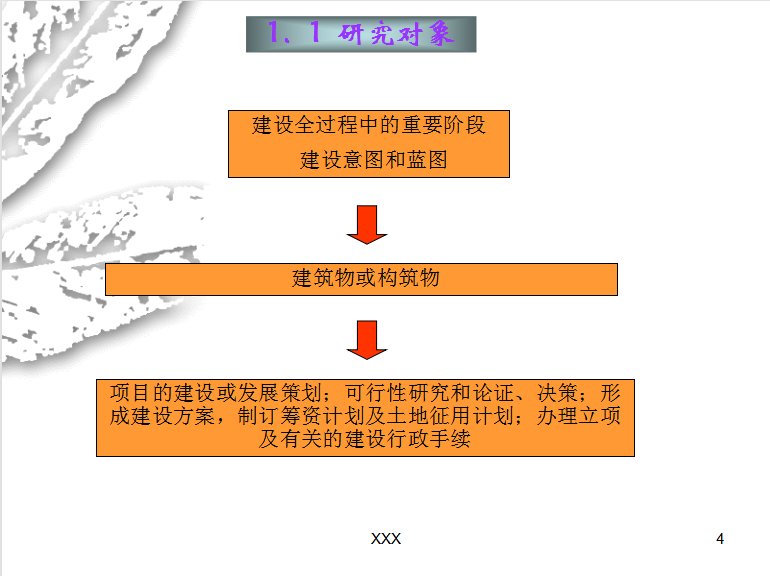 1．1 研究对象

建设全过程中的重要阶段
建设意图和蓝图

建筑物或构筑物

项目的建设或发展策划；可行性研究和论证、决策；形成建设方案，制订筹资计划及土地征用计划；办理立项及有关的建设行政手续

XXX

4